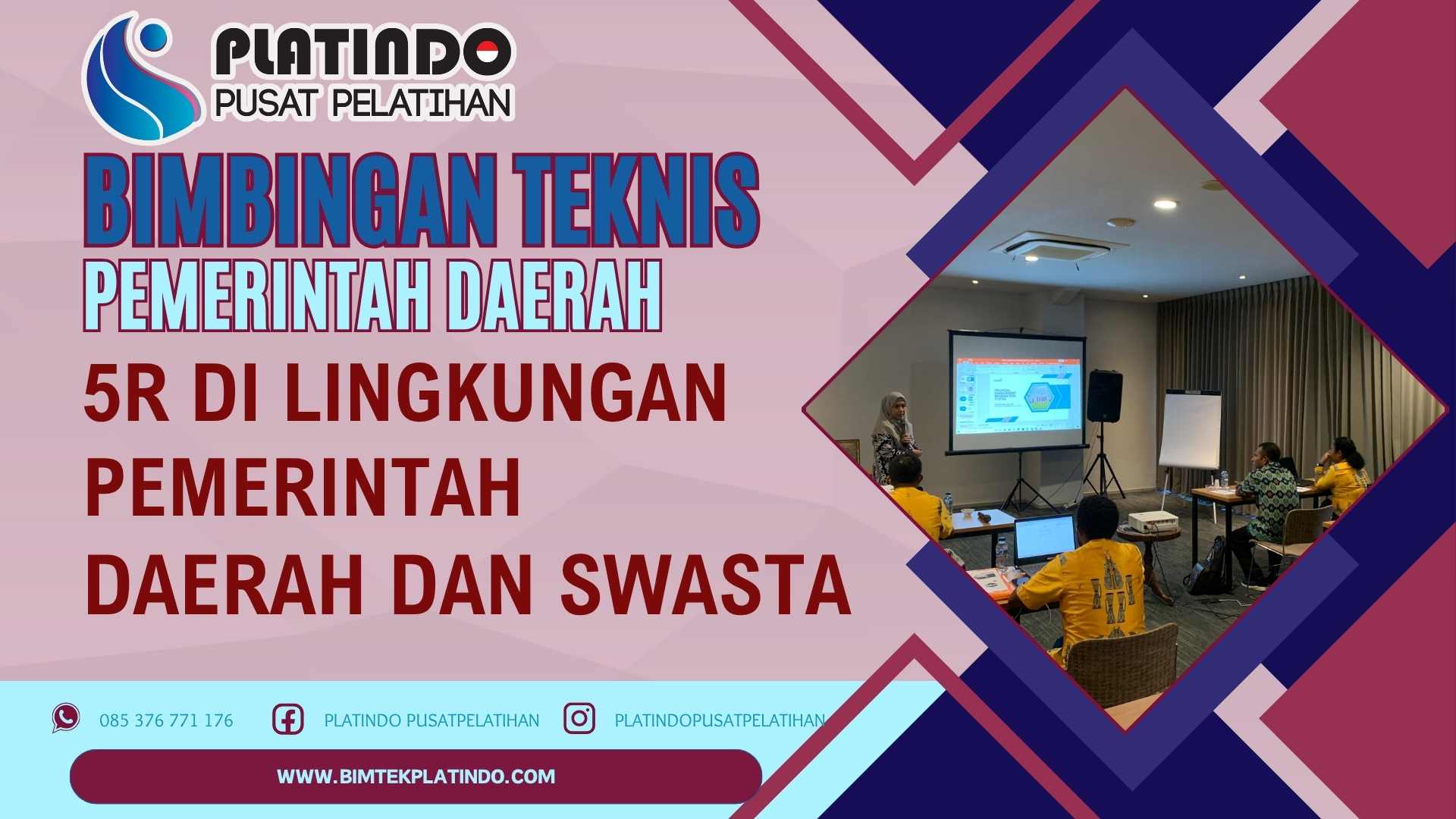 PLATINDO
PUSAT PELATIHAN

BIMBINGAN TEKNIS
PEMERINTAH DAERAH

5R DI LINGKUNGAN PEMERINTAH DAERAH DAN SWASTA

085 376 771 176
PLATINDO PUSATPELATIHAN
PLATINDOPUSATPELATIHAN

WWW.BIMTEKPLATINDO.COM